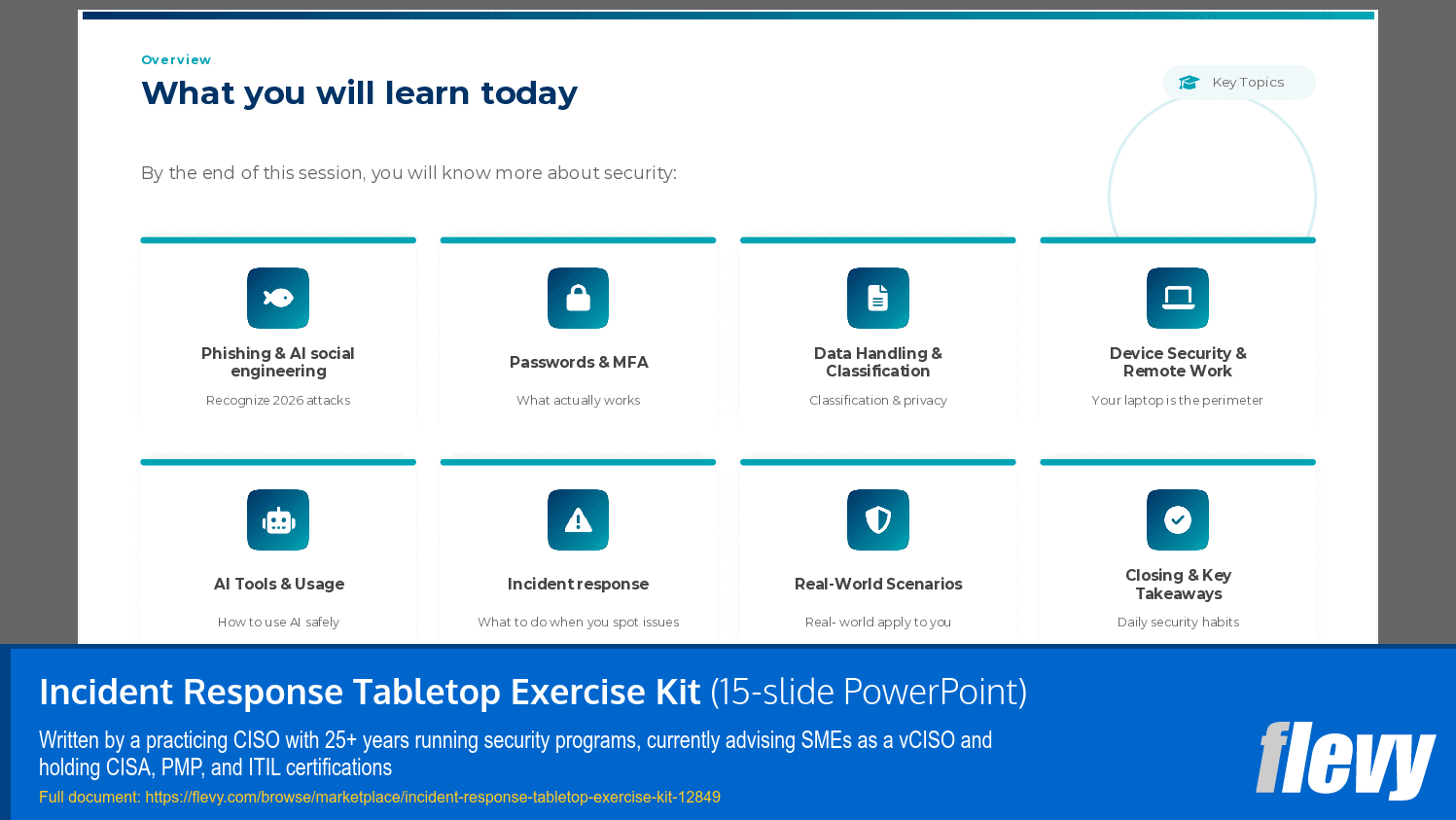 Overview

What you will learn today

Key Topics

By the end of this session, you will know more about security:

Phishing & AI social engineering

Recognize 2026 attacks

Passwords & MFA

What actually works

Data Handling & Classification

Classification & privacy

Device Security & Remote Work

Your laptop is the perimeter

AI Tools & Usage

How to use AI safely

Incident response

What to do when you spot issues

Real-World Scenarios

Real- world apply to you

Closing & Key Takeaways

Daily security habits

Incident Response Tabletop Exercise Kit (15-slide PowerPoint)

Written by a practicing CISO with 25+ years running security programs, currently advising SMEs as a vCISO and holding CISA, PMP, and ITIL certifications

Full document: https://flevy.com/browse/marketplace/incident-response-tabletop-exercise-kit-12849

flevy